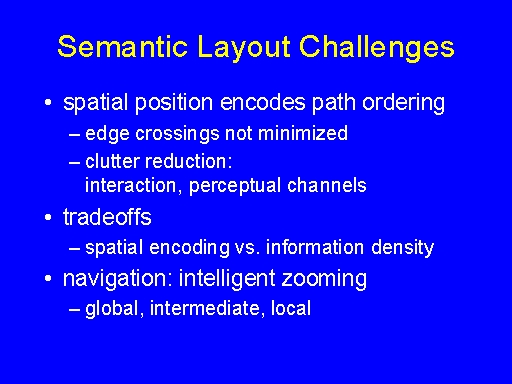 Semantic Layout Challenges

• spatial position encodes path ordering
– edge crossings not minimized
– clutter reduction: interaction, perceptual channels

• tradeoffs
– spatial encoding vs. information density

• navigation: intelligent zooming
– global, intermediate, local